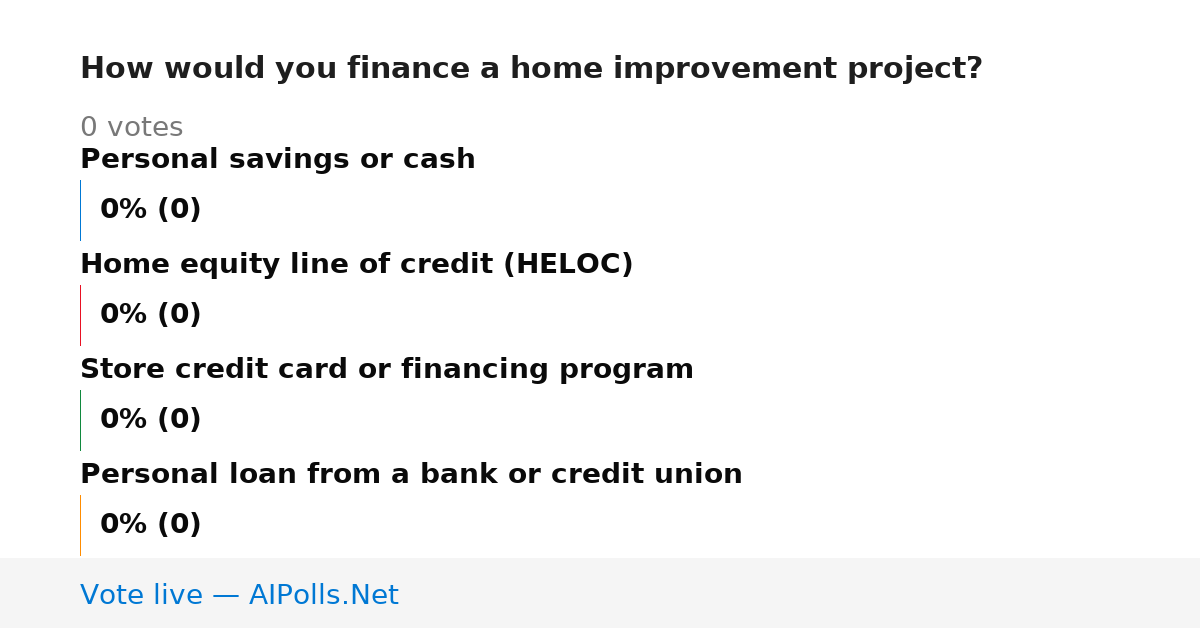 How would you finance a home improvement project?

0 votes

Personal savings or cash

0% (0)

Home equity line of credit (HELOC)

0% (0)

Store credit card or financing program

0% (0)

Personal loan from a bank or credit union

0% (0)

Vote live — AIPolls.Net